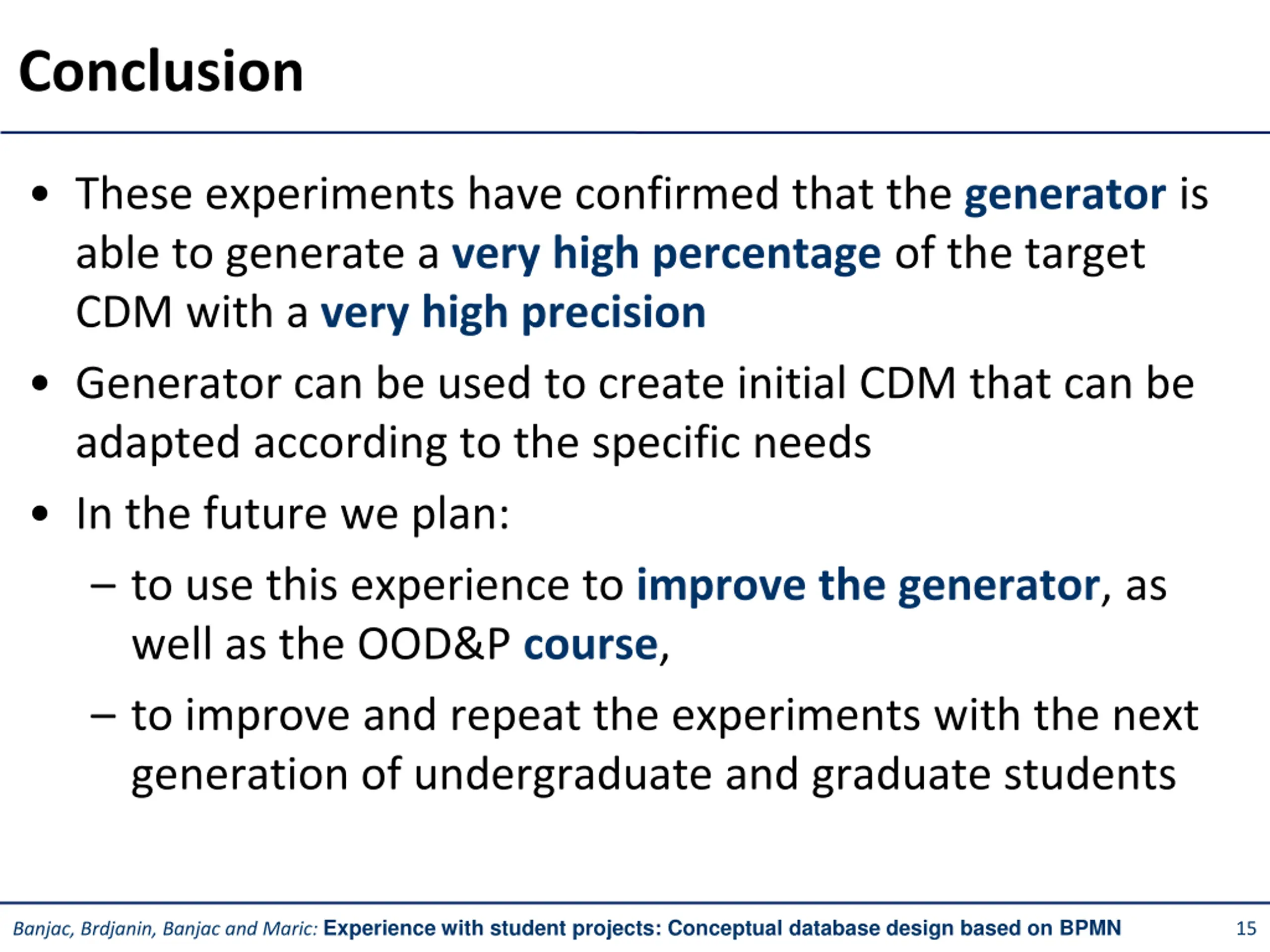 Conclusion

• These experiments have confirmed that the generator is able to generate a very high percentage of the target CDM with a very high precision

• Generator can be used to create initial CDM that can be adapted according to the specific needs

• In the future we plan:

– to use this experience to improve the generator, as well as the OOD&P course,

– to improve and repeat the experiments with the next generation of undergraduate and graduate students

Banjac, Brdjanin, Banjac and Maric: Experience with student projects: Conceptual database design based on BPMN 15